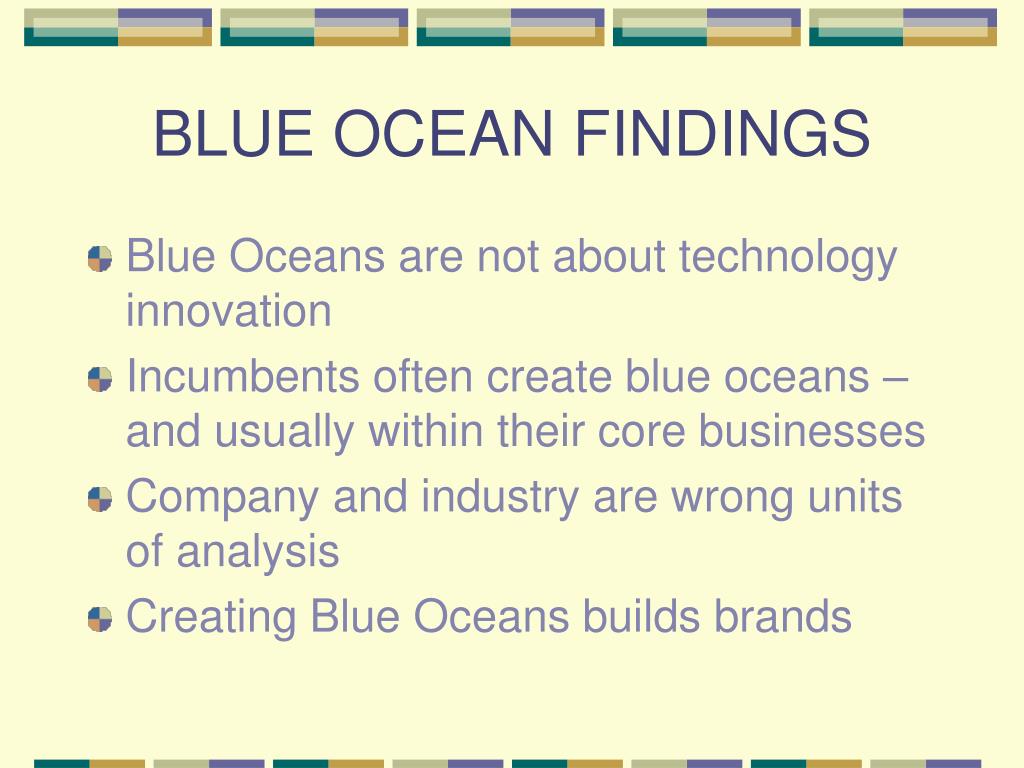 BLUE OCEAN FINDINGS

Blue Oceans are not about technology innovation

Incumbents often create blue oceans – and usually within their core businesses

Company and industry are wrong units of analysis

Creating Blue Oceans builds brands